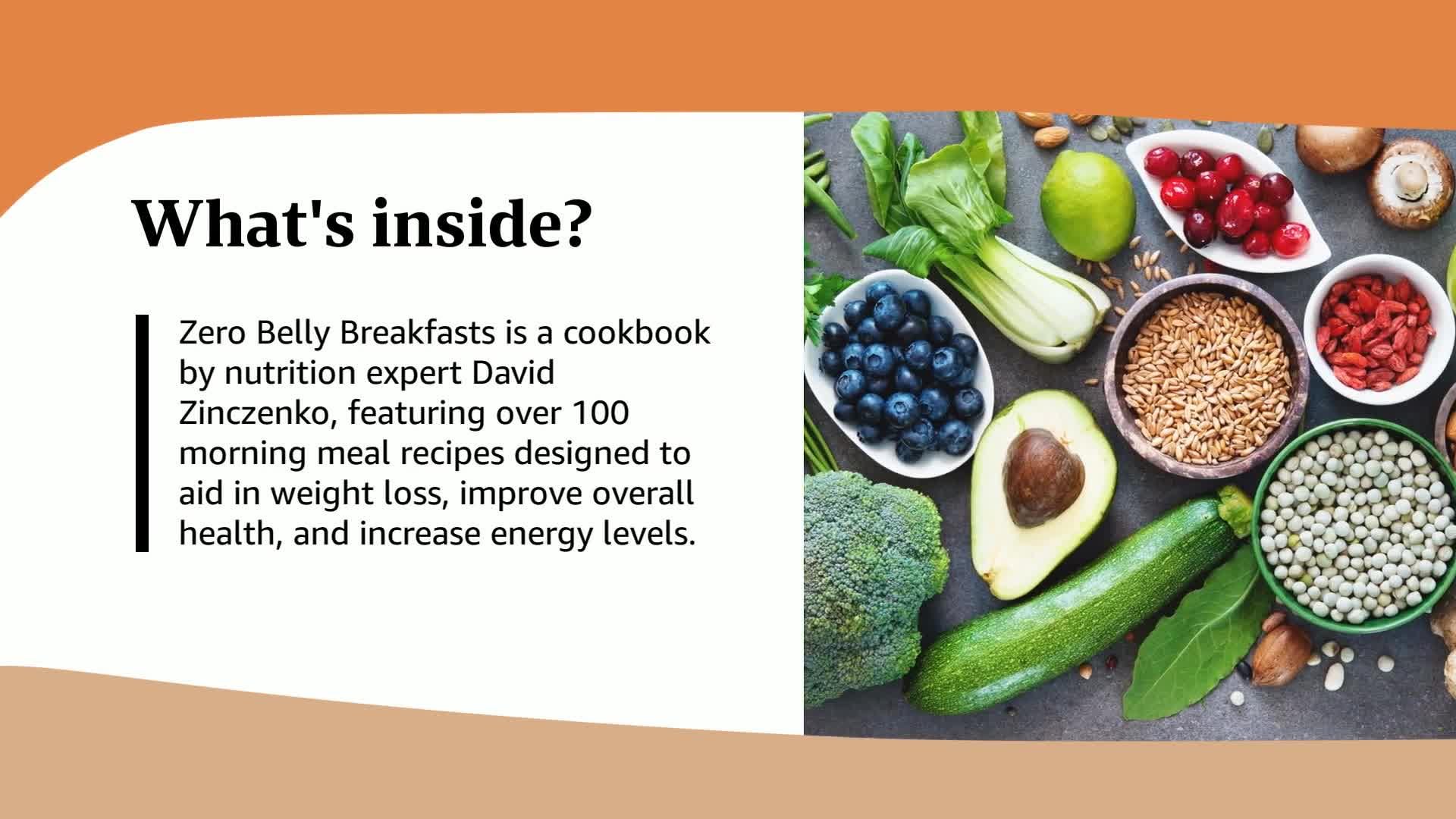 What's inside?

Zero Belly Breakfasts is a cookbook by nutrition expert David Zinczenko, featuring over 100 morning meal recipes designed to aid in weight loss, improve overall health, and increase energy levels.